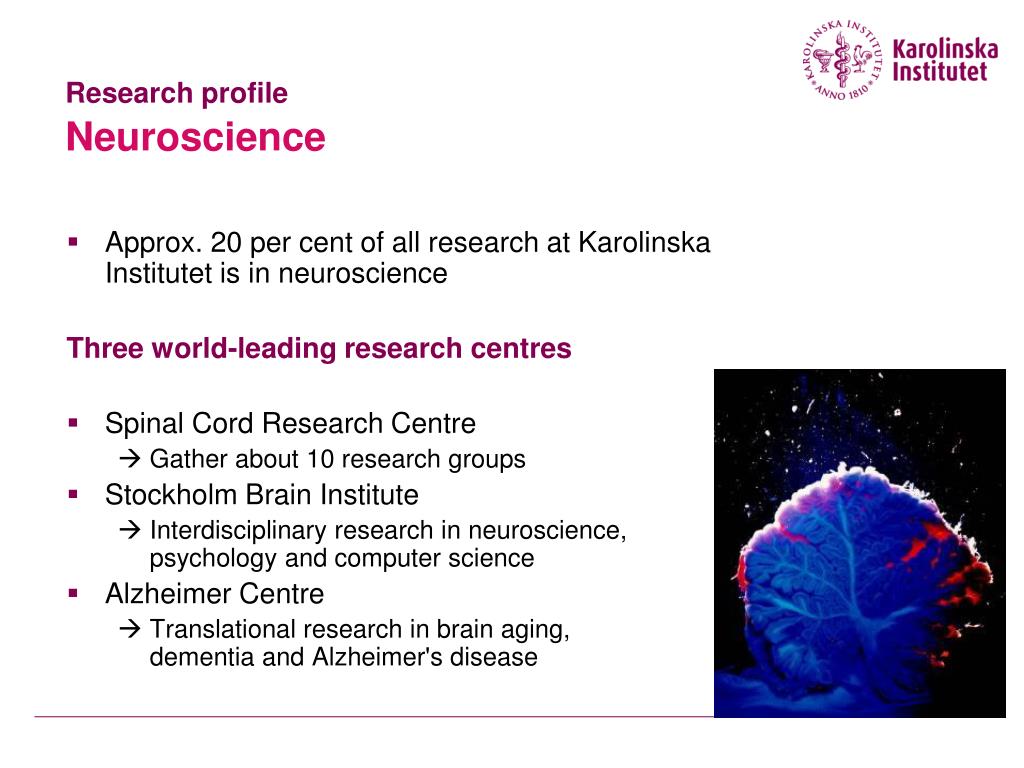 KAROLINSKA INSTITUTET ANNO 1810

Karolinska Institutet

Research profile
Neuroscience

▪ Approx. 20 per cent of all research at Karolinska Institutet is in neuroscience

Three world-leading research centres

▪ Spinal Cord Research Centre
→ Gather about 10 research groups
▪ Stockholm Brain Institute
→ Interdisciplinary research in neuroscience, psychology and computer science
▪ Alzheimer Centre
→ Translational research in brain aging, dementia and Alzheimer's disease